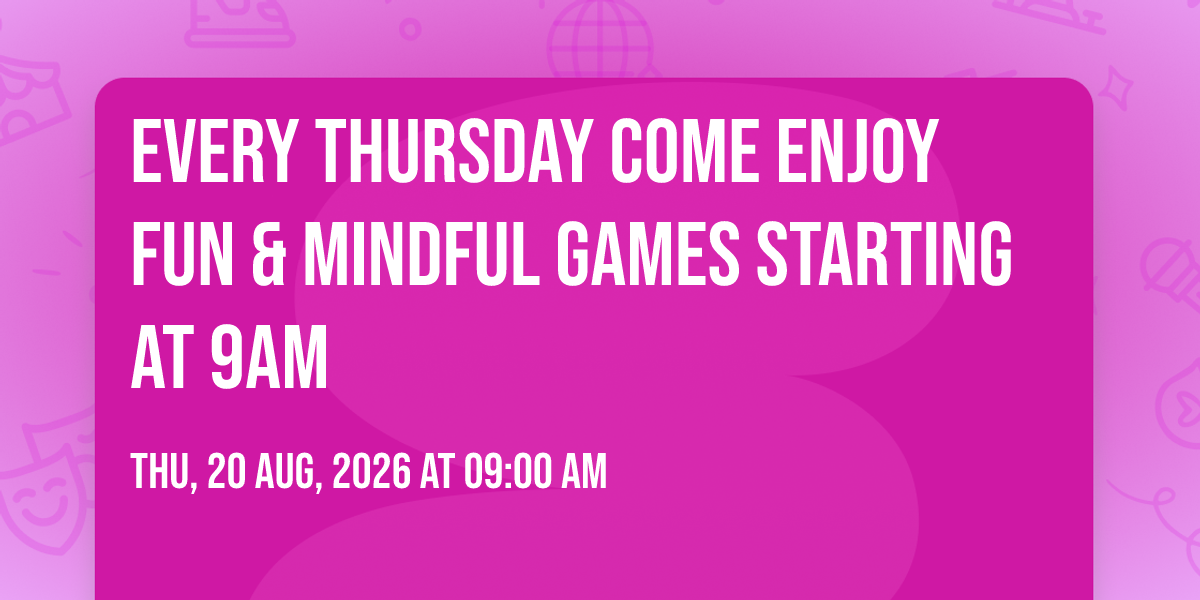 EVERY THURSDAY COME ENJOY FUN & MINDFUL GAMES STARTING AT 9AM

THU, 20 AUG, 2026 AT 09:00 AM